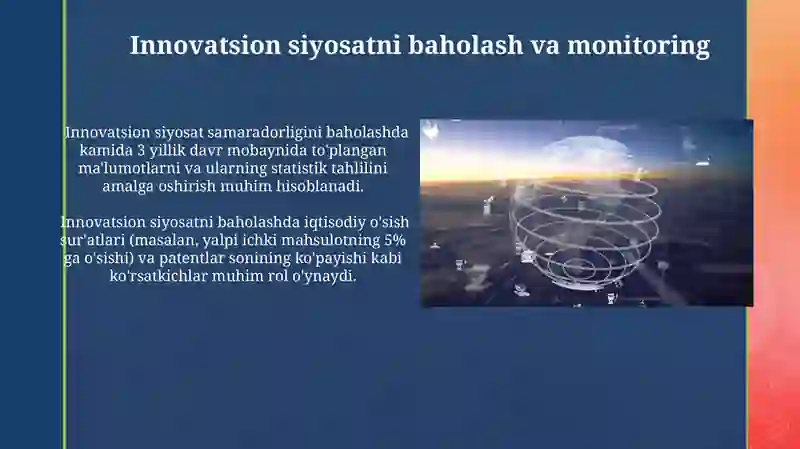 Innovatsion siyosatni baholash va monitoring

Innovatsion siyosat samaradorligini baholashda kamida 3 yillik davr mobaynida to'plangan ma'lumotlarni va ularning statistik tahlilini amalga oshirish muhim hisoblanadi.

Innovatsion siyosatni baholashda iqtisodiy o'sish sur'atlari (masalan, yalpi ichki mahsulotning 5% ga o'sishi) va patentlar sonining ko'payishi kabi ko'rsatkichlar muhim rol o'ynaydi.